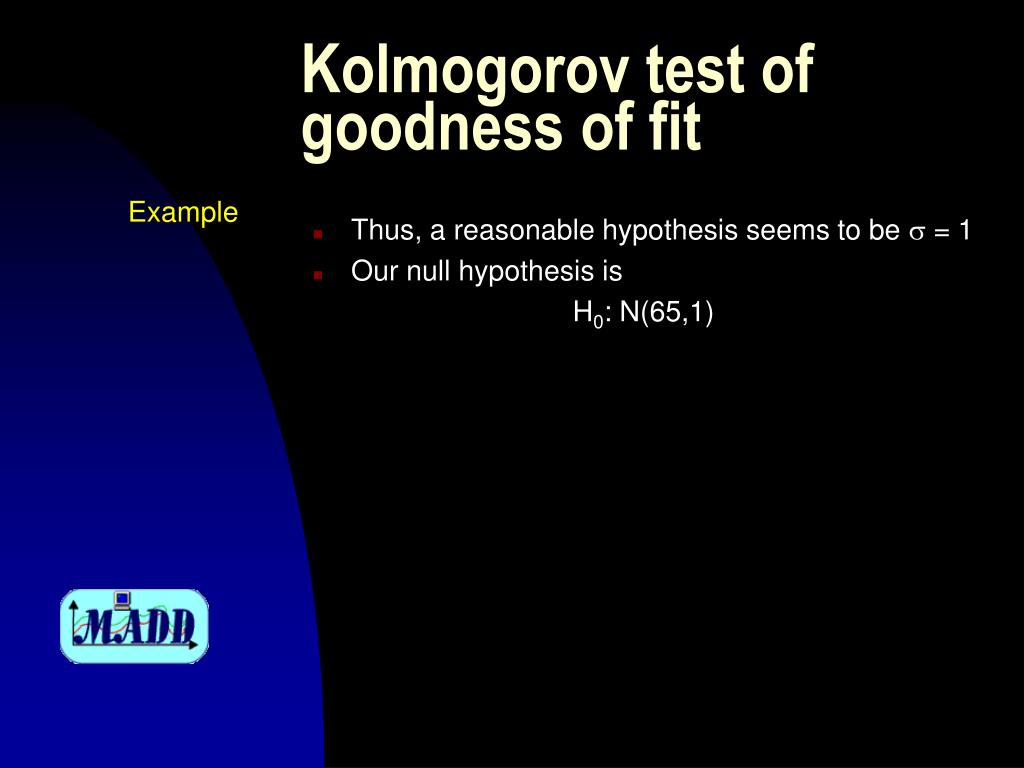 Kolmogorov test of goodness of fit

Example

Thus, a reasonable hypothesis seems to be $\sigma = 1$

Our null hypothesis is

$H_0$: N(65,1)

MADD